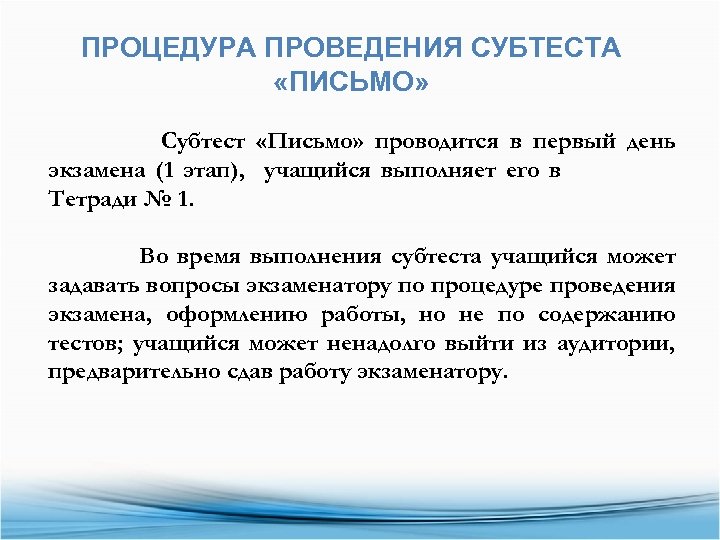 ПРОЦЕДУРА ПРОВЕДЕНИЯ СУБТЕСТА «ПИСЬМО»

Субтест «Письмо» проводится в первый день экзамена (1 этап), учащийся выполняет его в Тетради № 1.

Во время выполнения субтеста учащийся может задавать вопросы экзаменатору по процедуре проведения экзамена, оформлению работы, но не по содержанию тестов; учащийся может ненадолго выйти из аудитории, предварительно сдав работу экзаменатору.